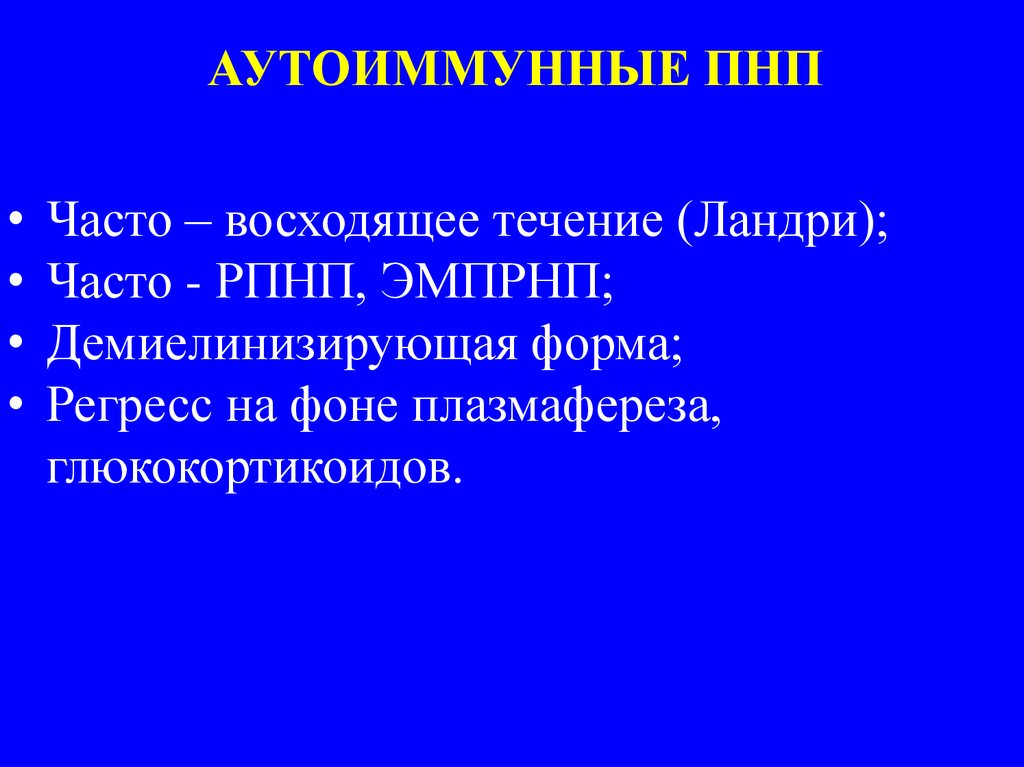 АУТОИММУННЫЕ ПНП

• Часто – восходящее течение (Ландри);
• Часто - РПНП, ЭМПРНП;
• Демиелинизирующая форма;
• Регресс на фоне плазмафереза, глюкокортикоидов.